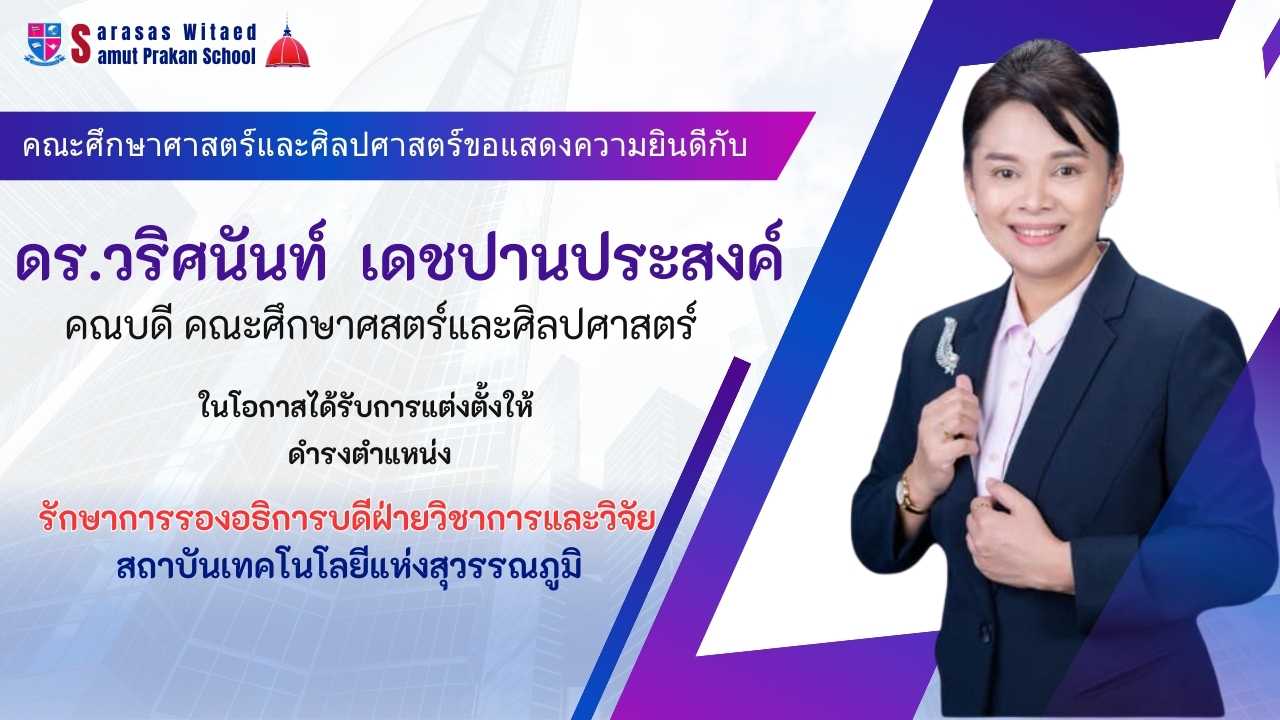 Sarasas Witaed
Samut Prakan School

คณะศึกษาศาสตร์และศิลปศาสตร์ขอแสดงความยินดีกับ

ดร.วริศนันท์ เดชปานประสงค์
คณบดี คณะศึกษาศสตร์และศิลปศาสตร์

ในโอกาสได้รับการแต่งตั้งให้
ดำรงตำแหน่ง

รักษาการรองอธิการบดีฝ่ายวิชาการและวิจัย
สถาบันเทคโนโลยีแห่งสุวรรณภูมิ